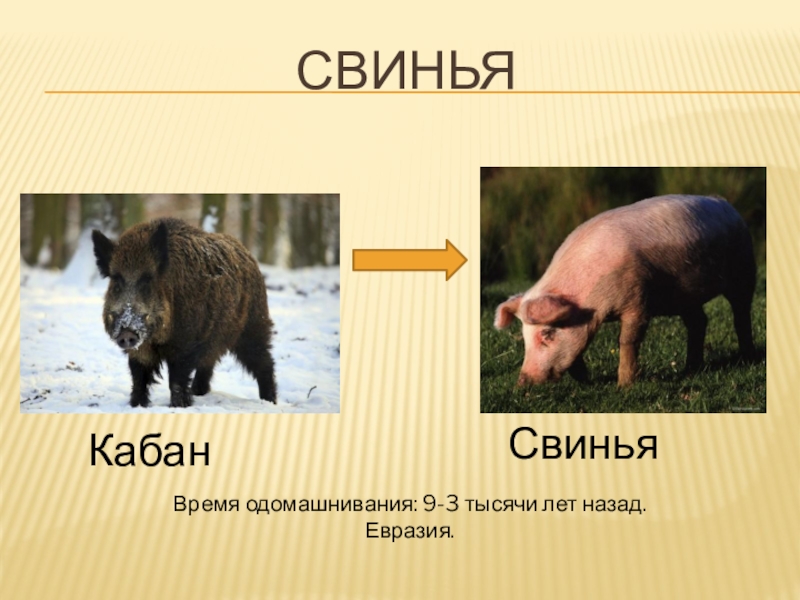 СВИНЬЯ

Кабан

Свинья

Время одомашнивания: 9-3 тысячи лет назад.
Евразия.